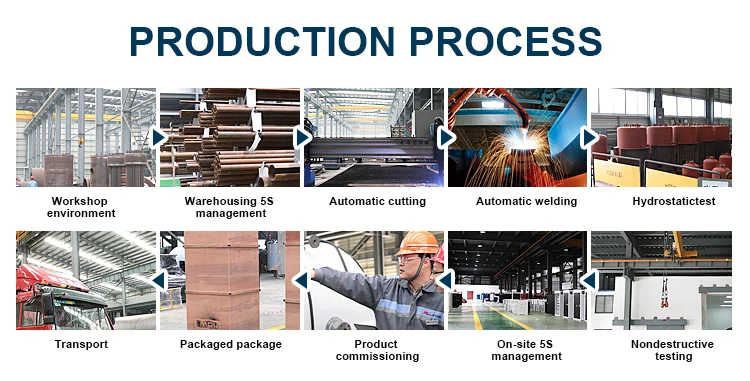 PRODUCTION PROCESS

Workshop environment

Warehousing 5S management

Automatic cutting

Automatic welding

Hydrostatictest

Transport

Packaged package

Product commissioning

On-site 5S management

Nondestructive testing